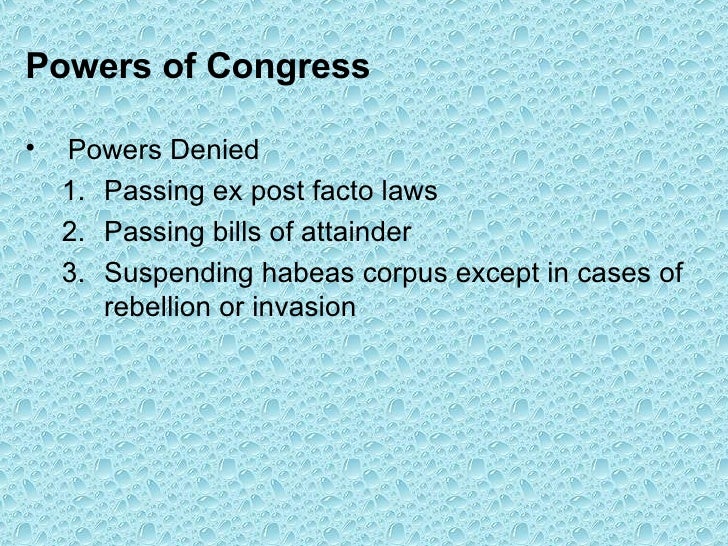 Powers of Congress

• Powers Denied
1. Passing ex post facto laws
2. Passing bills of attainder
3. Suspending habeas corpus except in cases of rebellion or invasion